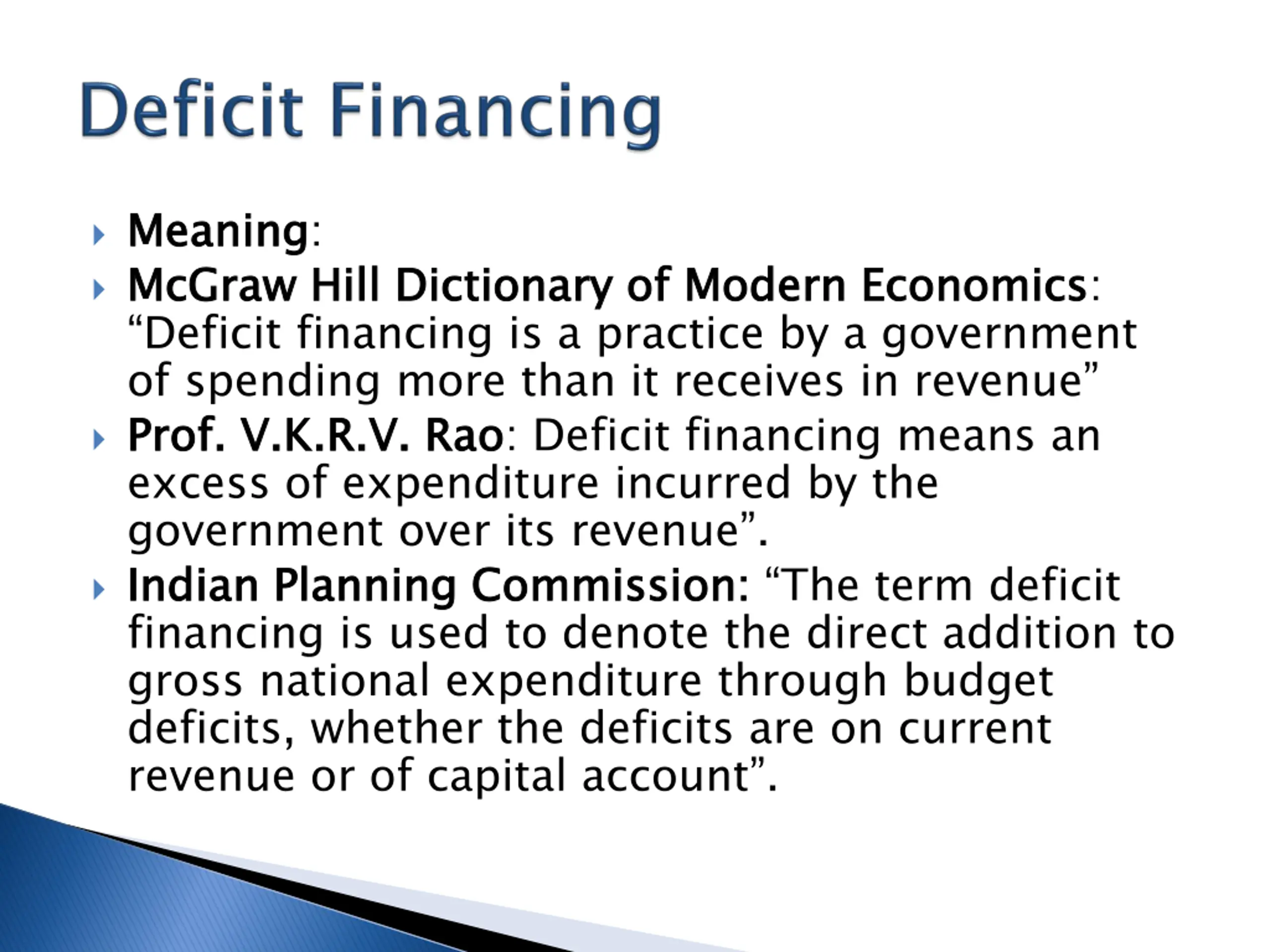 Deficit Financing

Meaning:

McGraw Hill Dictionary of Modern Economics: “Deficit financing is a practice by a government of spending more than it receives in revenue”

Prof. V.K.R.V. Rao: Deficit financing means an excess of expenditure incurred by the government over its revenue”.

Indian Planning Commission: “The term deficit financing is used to denote the direct addition to gross national expenditure through budget deficits, whether the deficits are on current revenue or of capital account”.